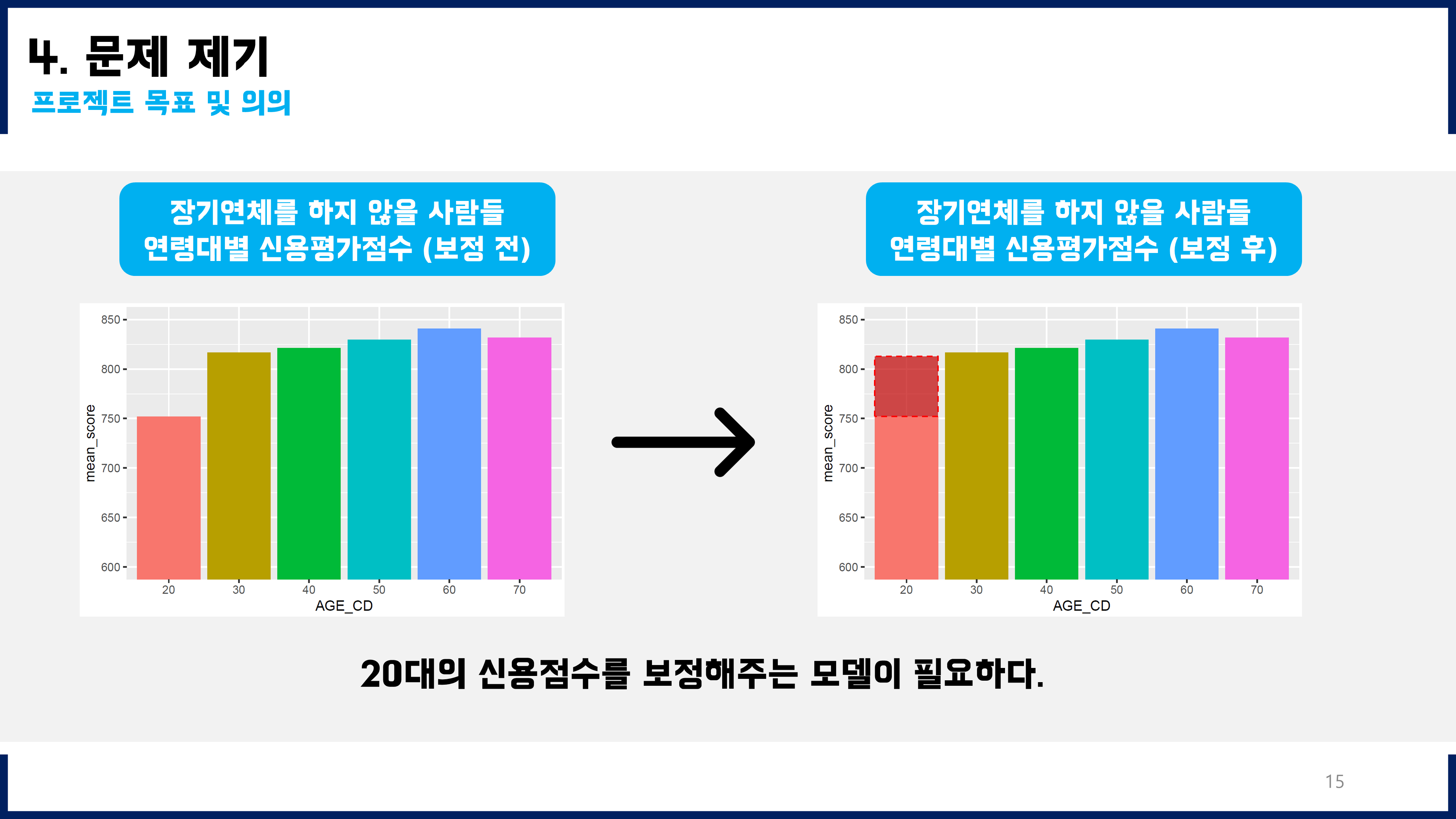 4. 문제 제기

프로젝트 목표 및 의의

장기연체를 하지 않을 사람들
연령대별 신용평가점수 (보정 전)

850
800
750
700
650
600
mean_score
20 30 40 50 60 70
AGE_CD

장기연체를 하지 않을 사람들
연령대별 신용평가점수 (보정 후)

850
800
750
700
650
600
mean_score
20 30 40 50 60 70
AGE_CD

20대의 신용점수를 보정해주는 모델이 필요하다.

15